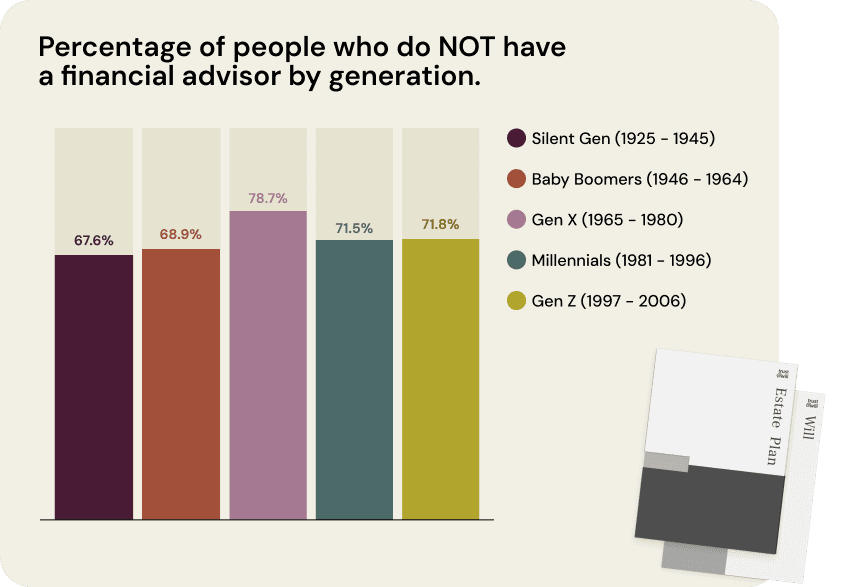 Percentage of people who do NOT have a financial advisor by generation.

67.6%
68.9%
78.7%
71.5%
71.8%

Silent Gen (1925 - 1945)
Baby Boomers (1946 - 1964)
Gen X (1965 - 1980)
Millennials (1981 - 1996)
Gen Z (1997 - 2006)

Estate Plan
Will